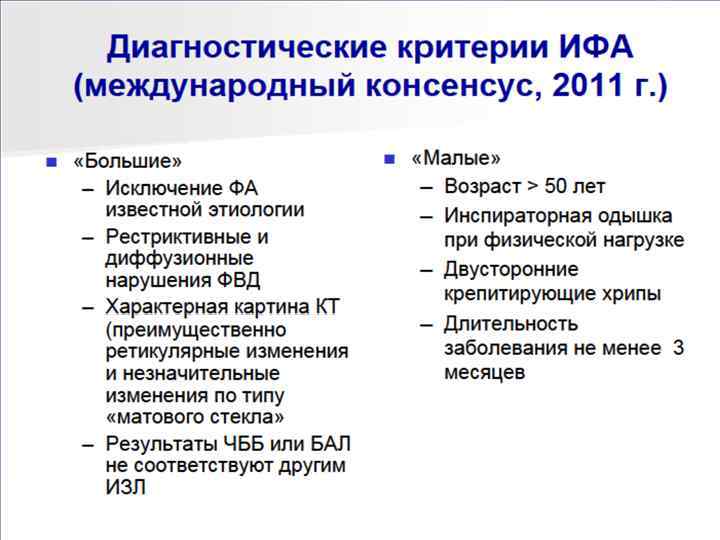 Диагностические критерии ИФА (международный консенсус, 2011 г.)

■ «Большие»
– Исключение ФА известной этиологии
– Рестриктивные и диффузионные нарушения ФВД
– Характерная картина КТ (преимущественно ретикулярные изменения и незначительные изменения по типу «матового стекла»
– Результаты ЧББ или БАЛ не соответствуют другим ИЗЛ

■ «Малые»
– Возраст > 50 лет
– Инспираторная одышка при физической нагрузке
– Двусторонние крепитирующие хрипы
– Длительность заболевания не менее 3 месяцев